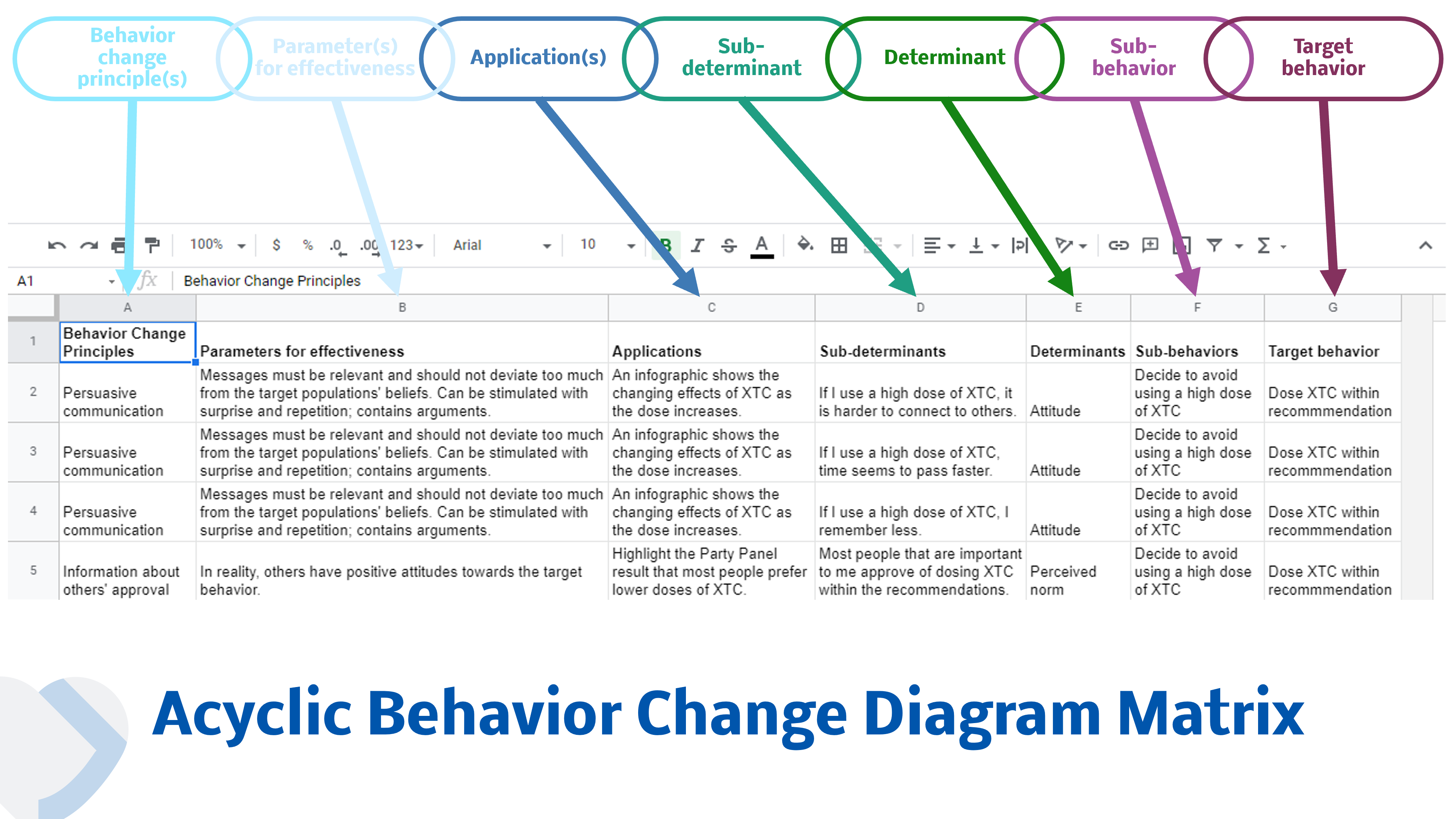 Behavior change principle(s)

Parameter(s) for effectiveness

Application(s)

Sub-determinant

Determinant

Sub-behavior

Target behavior

100% $ % .0 .00 123 Arial 10 B I S A

A1 fx Behavior Change Principles

| | A | B | C | D | E | F | G |
|---|---|---|---|---|---|---|---|
| 1 | Behavior Change Principles | Parameters for effectiveness | Applications | Sub-determinants | Determinants | Sub-behaviors | Target behavior |
| 2 | Persuasive communication | Messages must be relevant and should not deviate too much from the target populations' beliefs. Can be stimulated with surprise and repetition; contains arguments. | An infographic shows the changing effects of XTC as the dose increases. | If I use a high dose of XTC, it is harder to connect to others. | Attitude | Decide to avoid using a high dose of XTC | Dose XTC within recommmendation |
| 3 | Persuasive communication | Messages must be relevant and should not deviate too much from the target populations' beliefs. Can be stimulated with surprise and repetition; contains arguments. | An infographic shows the changing effects of XTC as the dose increases. | If I use a high dose of XTC, time seems to pass faster. | Attitude | Decide to avoid using a high dose of XTC | Dose XTC within recommmendation |
| 4 | Persuasive communication | Messages must be relevant and should not deviate too much from the target populations' beliefs. Can be stimulated with surprise and repetition; contains arguments. | An infographic shows the changing effects of XTC as the dose increases. | If I use a high dose of XTC, I remember less. | Attitude | Decide to avoid using a high dose of XTC | Dose XTC within recommmendation |
| 5 | Information about others' approval | In reality, others have positive attitudes towards the target behavior. | Highlight the Party Panel result that most people prefer lower doses of XTC. | Most people that are important to me approve of dosing XTC within the recommendations. | Perceived norm | Decide to avoid using a high dose of XTC | Dose XTC within recommmendation |

Acyclic Behavior Change Diagram Matrix